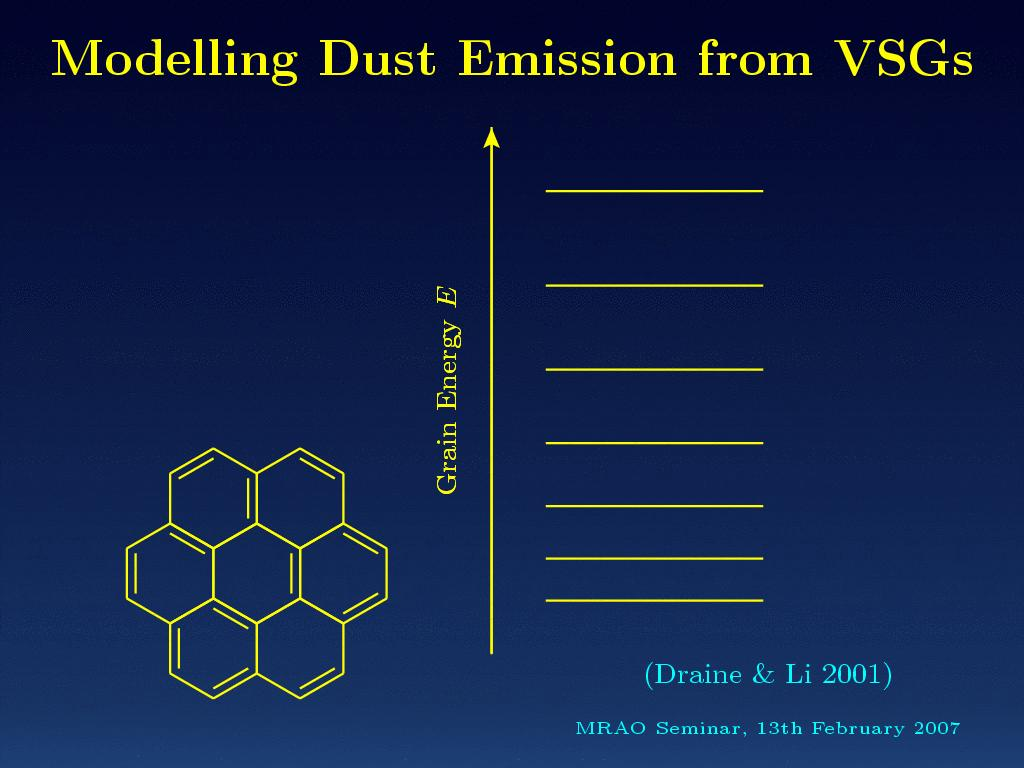 Modelling Dust Emission from VSGs

Grain Energy $E$

(Draine & Li 2001)

MRAO Seminar, 13th February 2007